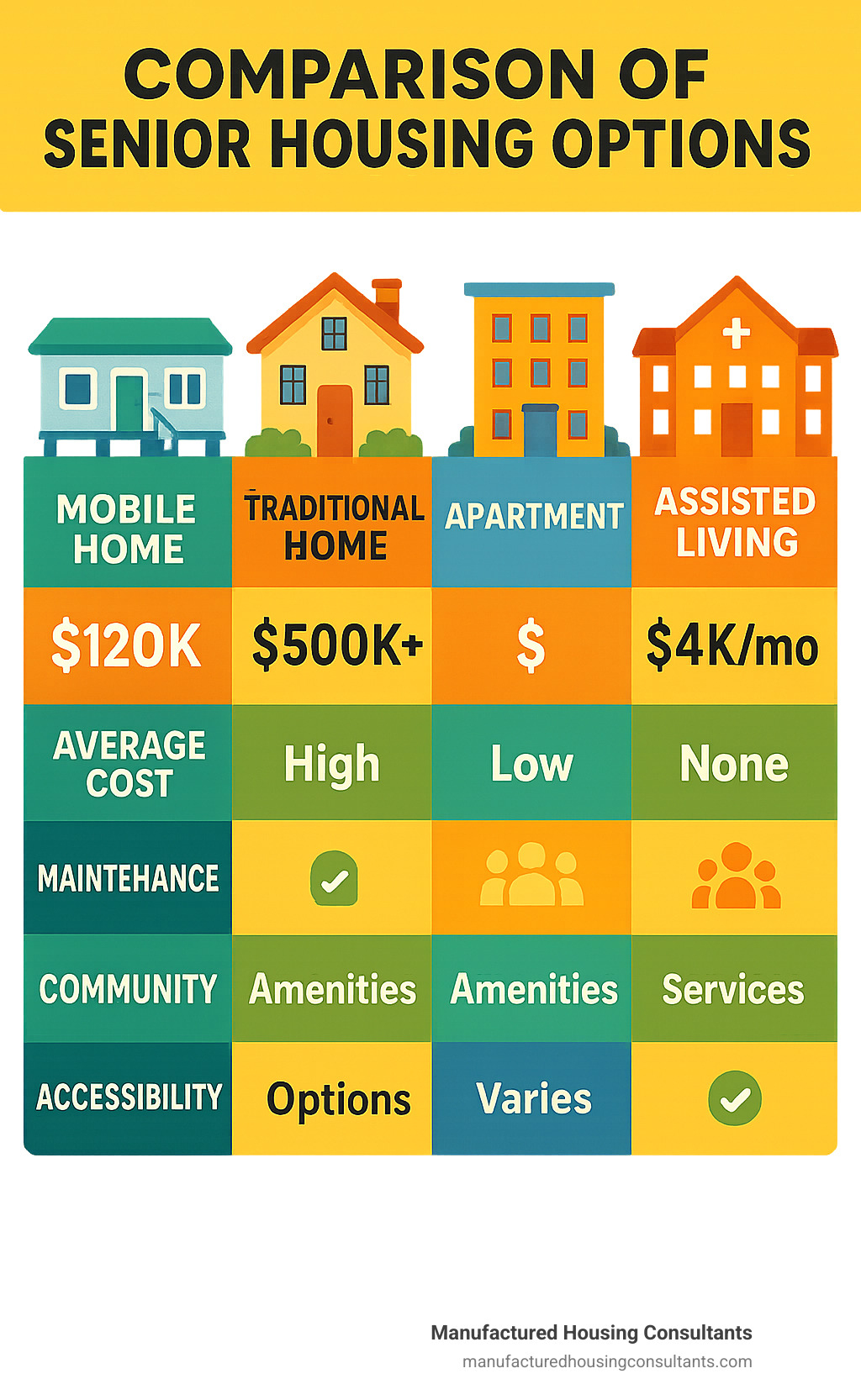 COMPARISON OF SENIOR HOUSING OPTIONS

| MOBILE HOME | TRADITIONAL HOME | APARTMENT | ASSISTED LIVING |
|---|---|---|---|
| $120K | $500K+ | $ | $4K/mo |
| AVERAGE COST | High | Low | None |
| MAINTEHANCE | | | |
| COMMUNITY | Amenities | Amenities | Services |
| ACCESSIBILITY | Options | Varies | |

Manufactured Housing Consultants
manufacturedhousingconsultants.com